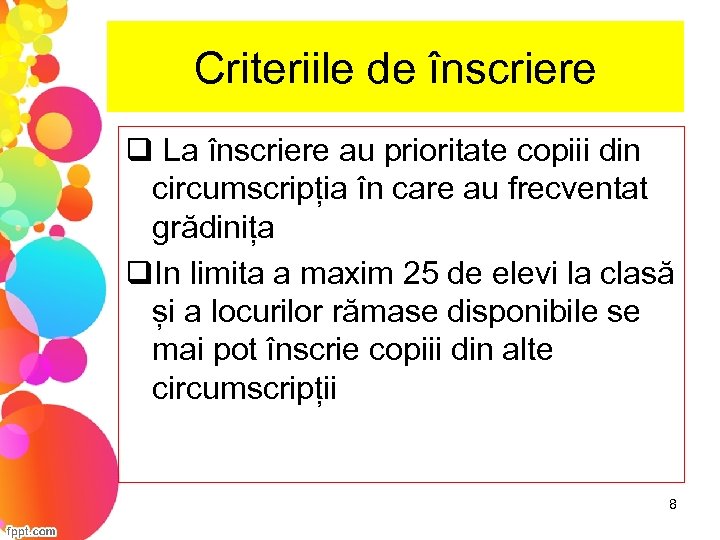 Criteriile de înscriere

❑ La înscriere au prioritate copiii din circumscripția în care au frecventat grădinița

❑In limita a maxim 25 de elevi la clasă și a locurilor rămase disponibile se mai pot înscrie copiii din alte circumscripții

8

fppt.com